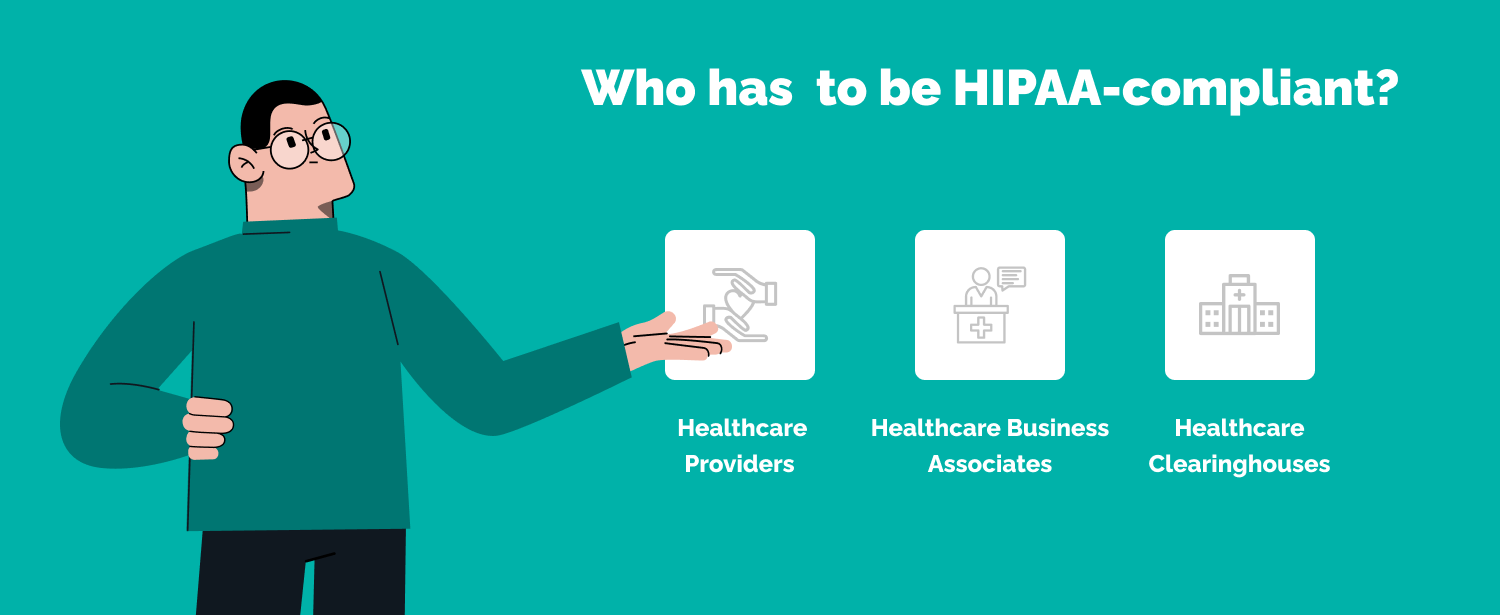 Who has to be HIPAA-compliant?

Healthcare Providers

Healthcare Business Associates

Healthcare Clearinghouses